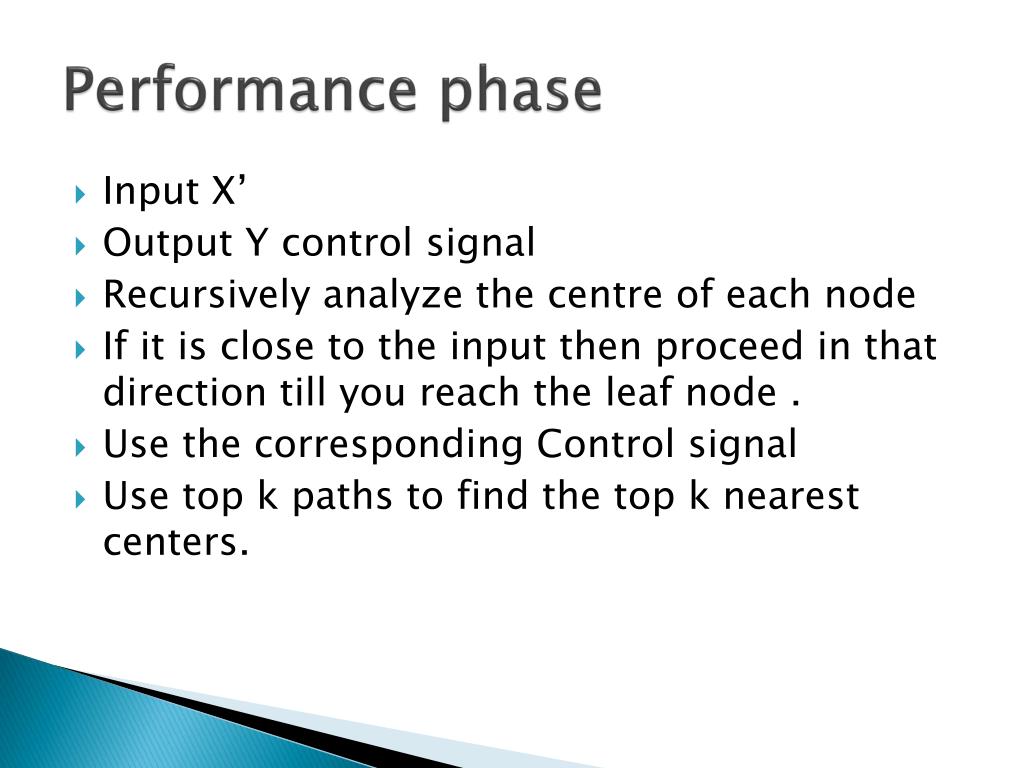 Performance phase

Input X’
Output Y control signal
Recursively analyze the centre of each node
If it is close to the input then proceed in that direction till you reach the leaf node .
Use the corresponding Control signal
Use top k paths to find the top k nearest centers.